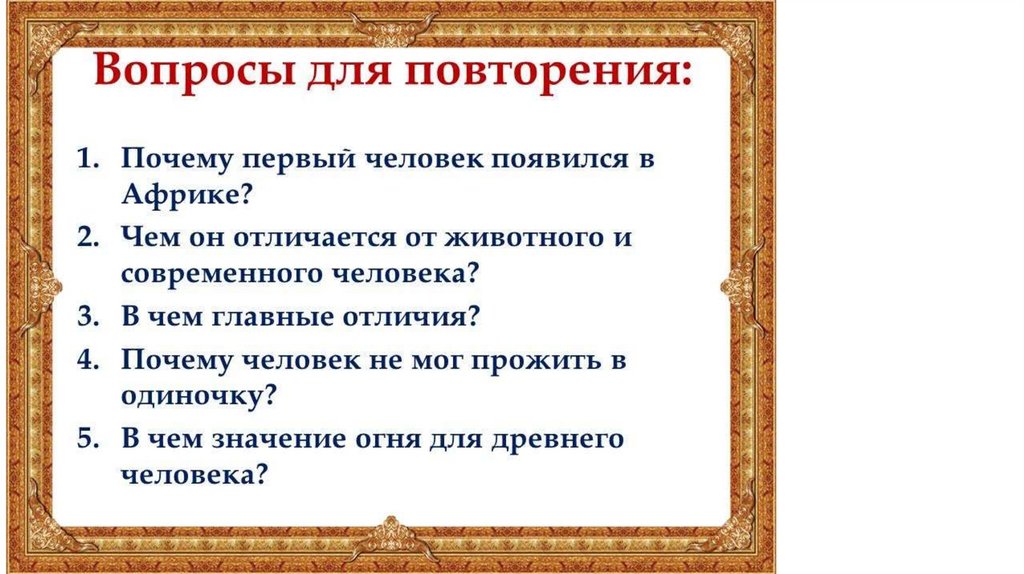 Вопросы для повторения:

1. Почему первый человек появился в Африке?
2. Чем он отличается от животного и современного человека?
3. В чем главные отличия?
4. Почему человек не мог прожить в одиночку?
5. В чем значение огня для древнего человека?